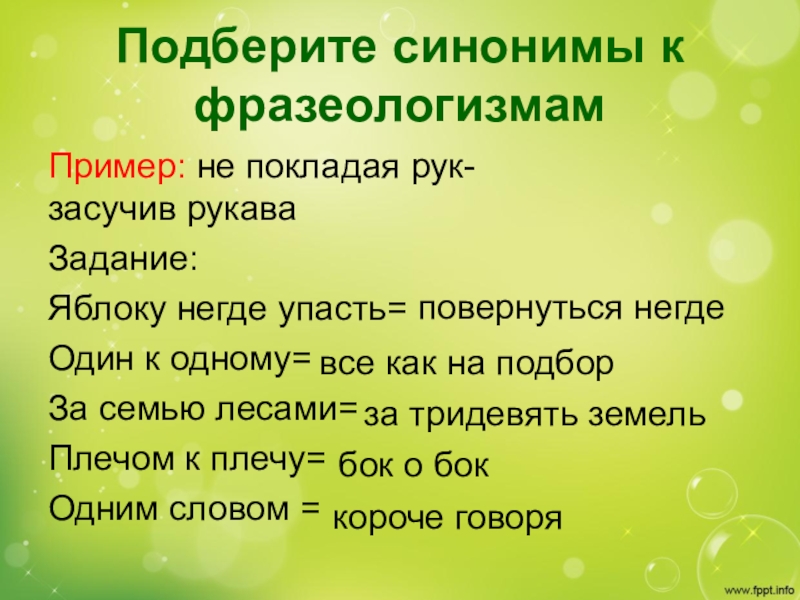 Подберите синонимы к фразеологизмам

Пример: не покладая рук- засучив рукава

Задание:

Яблоку негде упасть= повернуться негде

Один к одному= все как на подбор

За семью лесами= за тридевять земель

Плечом к плечу= бок о бок

Одним словом = короче говоря

www.fppt.info